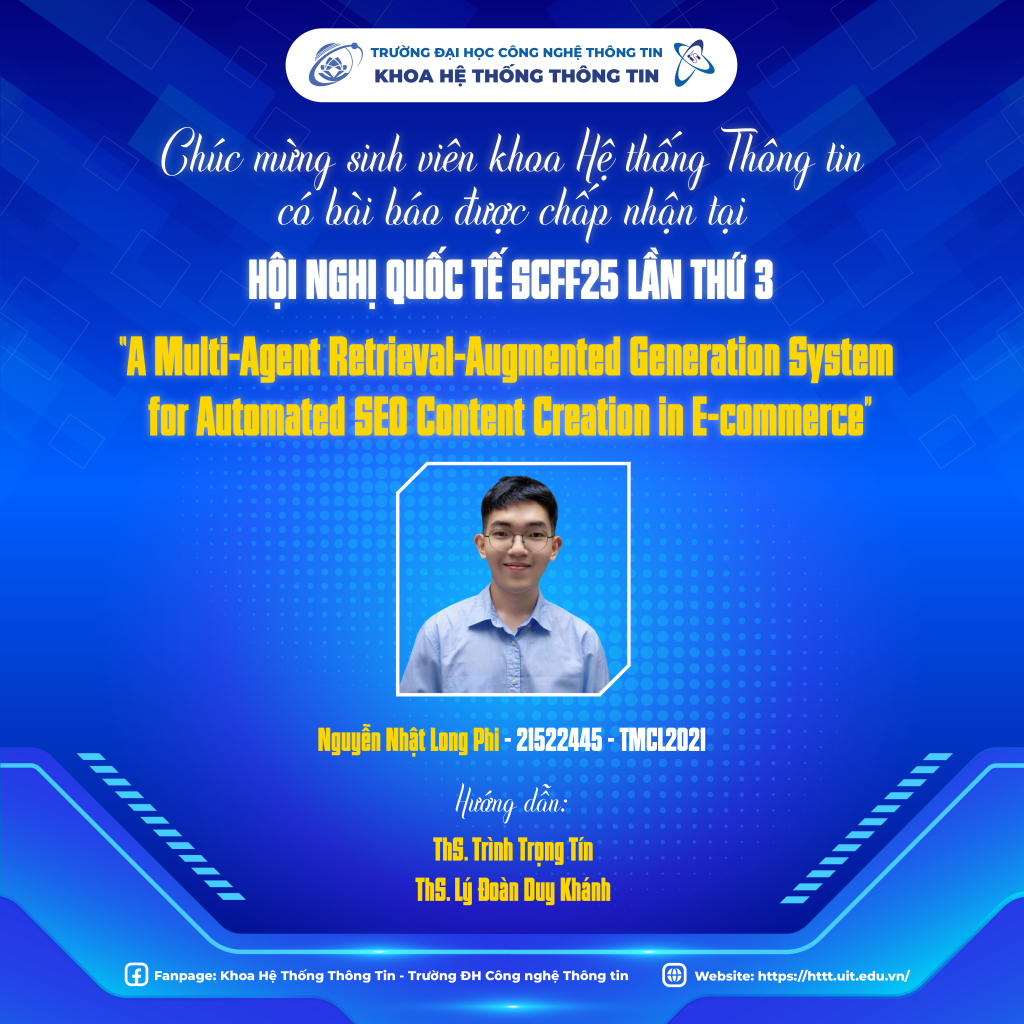 TRƯỜNG ĐẠI HỌC CÔNG NGHỆ THÔNG TIN
KHOA HỆ THỐNG THÔNG TIN

Chúc mừng sinh viên khoa Hệ thống Thông tin có bài báo được chấp nhận tại

HỘI NGHỊ QUỐC TẾ SCFF25 LẦN THỨ 3

"A Multi-Agent Retrieval-Augmented Generation System for Automated SEO Content Creation in E-commerce"

Nguyễn Nhật Long Phi - 21522445 - TMCL2021

Hướng dẫn:

ThS. Trình Trọng Tín
ThS. Lý Đoàn Duy Khánh

Fanpage: Khoa Hệ Thống Thông Tin - Trường ĐH Công nghệ Thông tin
Website: https://httt.uit.edu.vn/